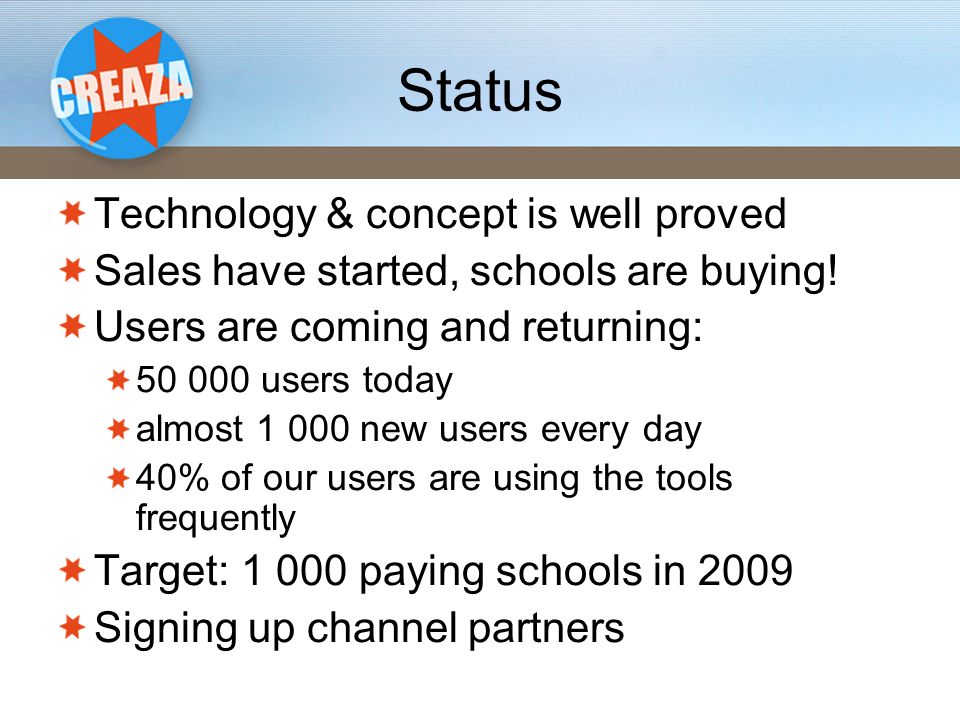 CREAZA

Status

Technology & concept is well proved
Sales have started, schools are buying!
Users are coming and returning:
50 000 users today
almost 1 000 new users every day
40% of our users are using the tools frequently
Target: 1 000 paying schools in 2009
Signing up channel partners